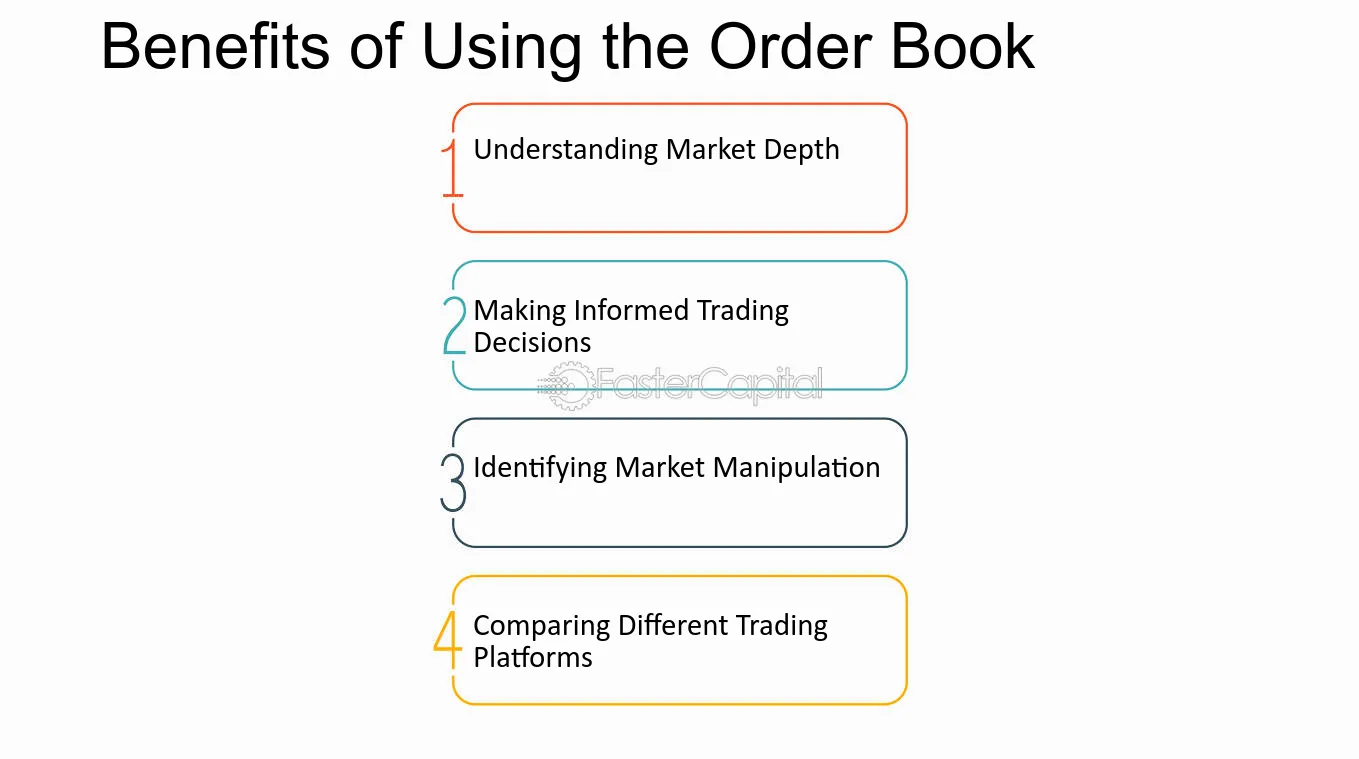 Benefits of Using the Order Book

1 Understanding Market Depth

2 Making Informed Trading Decisions

3 Identifying Market Manipulation

4 Comparing Different Trading Platforms

FasterCapital